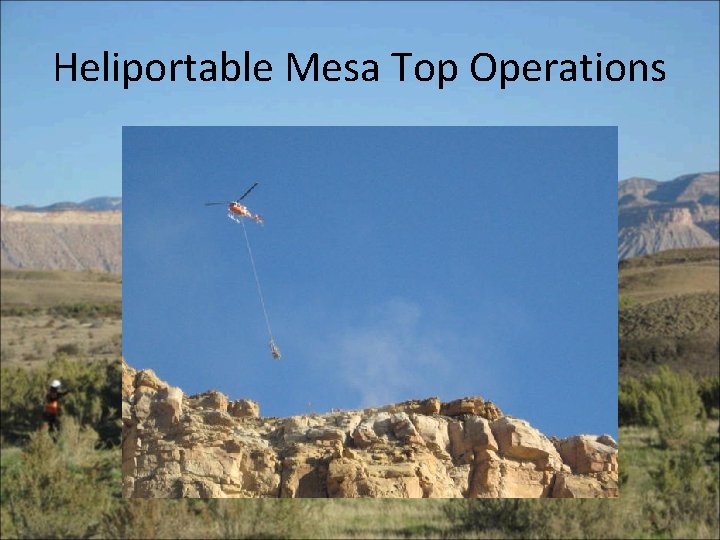 Heliportable Mesa Top Operations